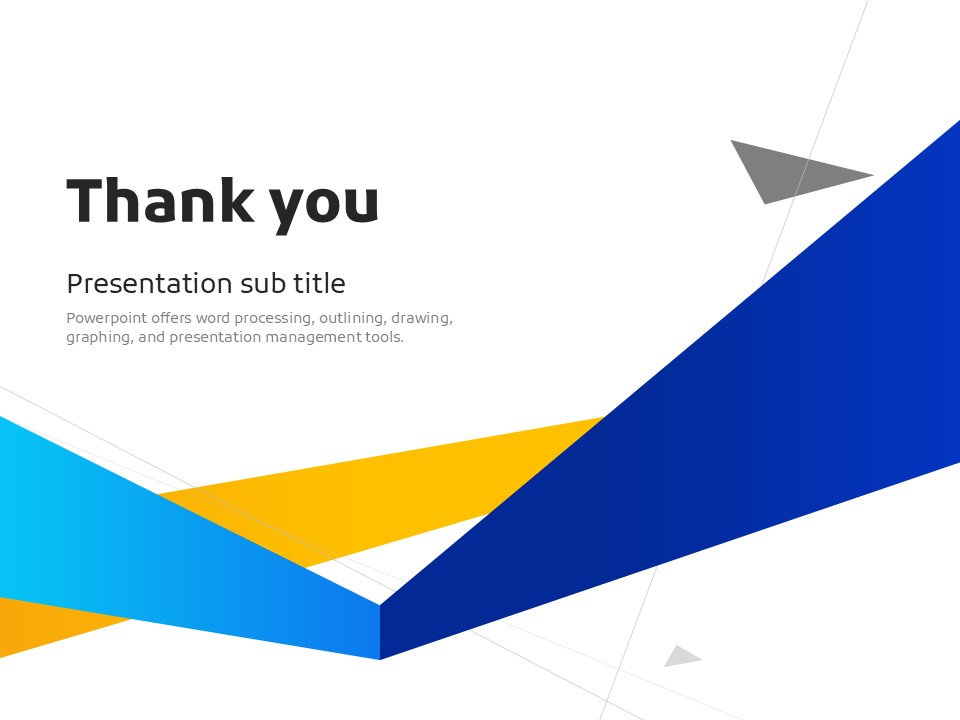 Thank you

Presentation sub title

Powerpoint offers word processing, outlining, drawing, graphing, and presentation management tools.